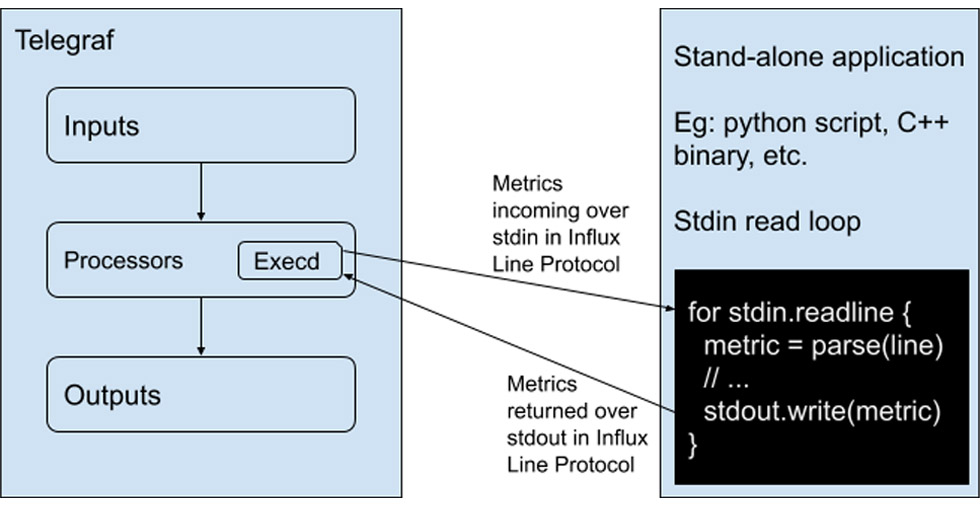 Telegraf

Inputs

Processors

Execd

Outputs

Metrics incoming over stdin in Influx Line Protocol

Metrics returned over stdout in Influx Line Protocol

Stand-alone application

Eg: python script, C++ binary, etc.

Stdin read loop

for stdin.readline {
metric = parse(line)
// ...
stdout.write(metric)
}